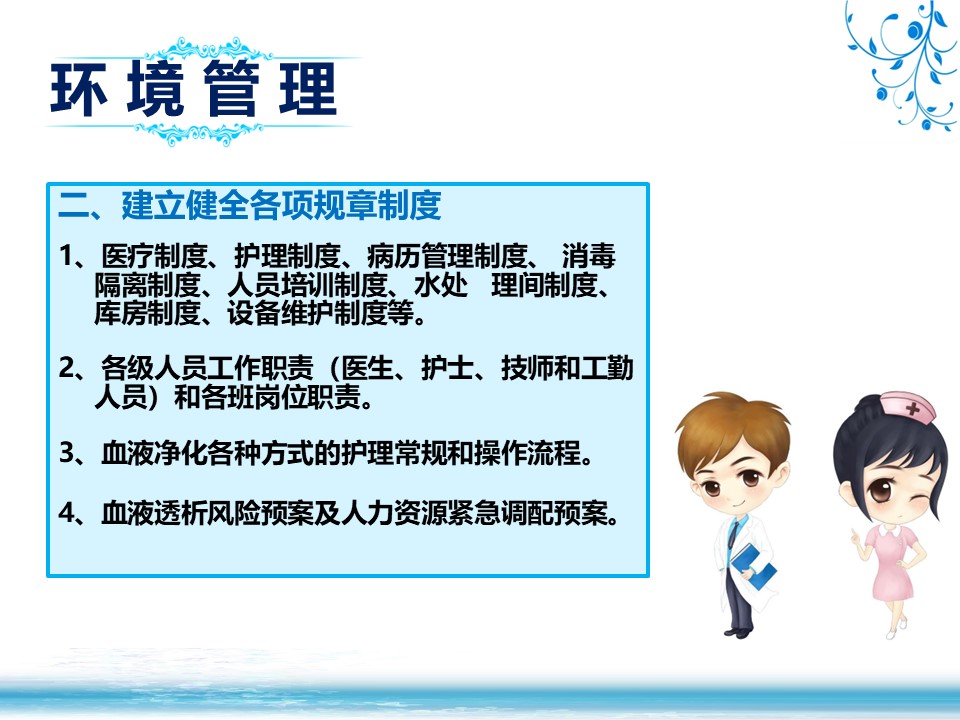 环境管理

二、建立健全各项规章制度

1、医疗制度、护理制度、病历管理制度、 消毒隔离制度、人员培训制度、水处 理间制度、库房制度、设备维护制度等。

2、各级人员工作职责（医生、护士、技师和工勤人员）和各班岗位职责。

3、血液净化各种方式的护理常规和操作流程。

4、血液透析风险预案及人力资源紧急调配预案。